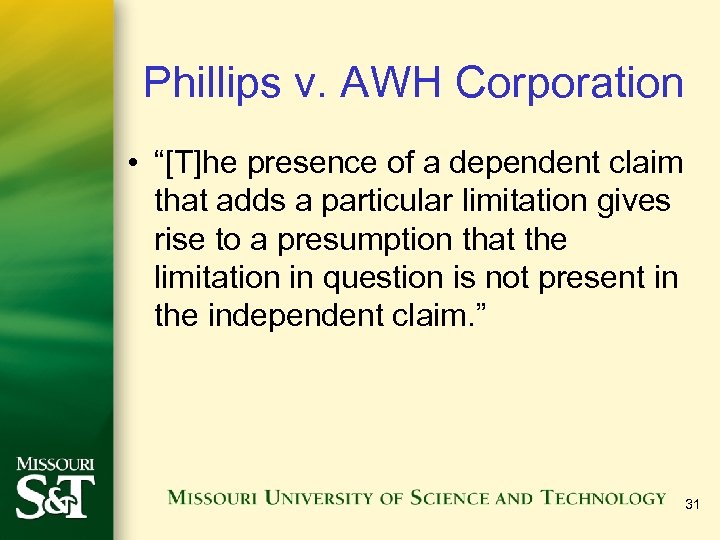 Phillips v. AWH Corporation

• “[T]he presence of a dependent claim that adds a particular limitation gives rise to a presumption that the limitation in question is not present in the independent claim.”

MISSOURI S&T

MISSOURI UNIVERSITY OF SCIENCE AND TECHNOLOGY

31